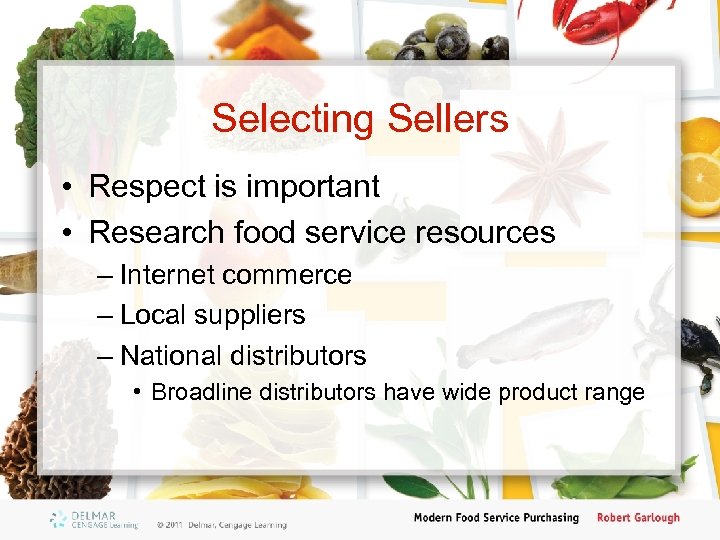 Selecting Sellers

• Respect is important
• Research food service resources
– Internet commerce
– Local suppliers
– National distributors
• Broadline distributors have wide product range

DELMAR CENGAGE Learning

© 2011 Delmar, Cengage Learning

Modern Food Service Purchasing

Robert Garlough